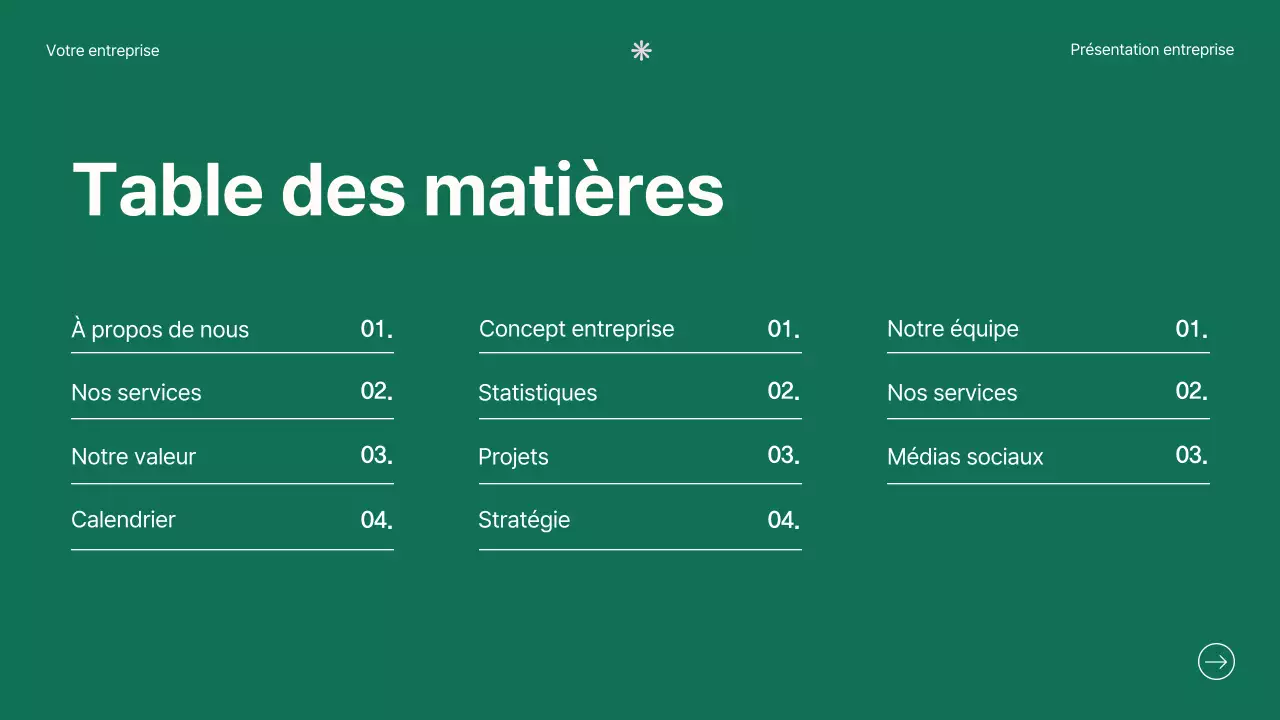 Votre entreprise

Présentation entreprise

Table des matières

À propos de nous 01.

Nos services 02.

Notre valeur 03.

Calendrier 04.

Concept entreprise 01.

Statistiques 02.

Projets 03.

Stratégie 04.

Notre équipe 01.

Nos services 02.

Médias sociaux 03.